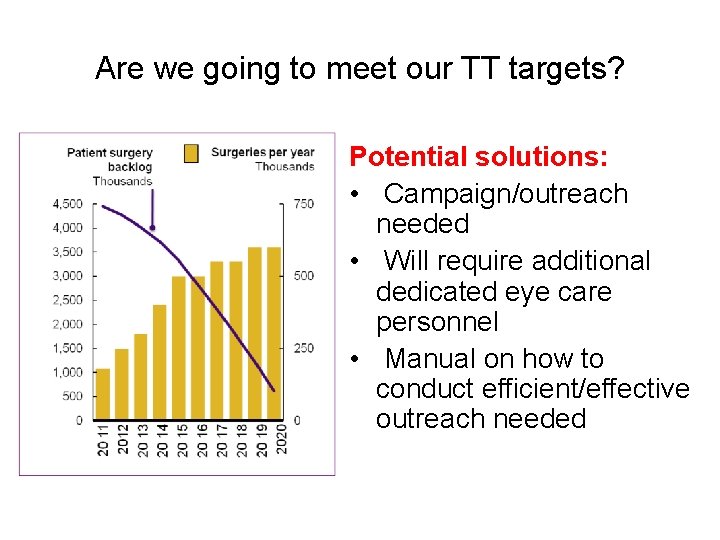 Are we going to meet our TT targets?

Patient surgery backlog
Thousands

Surgeries per year
Thousands

4,500
4,000
3,500
3,000
2,500
2,000
1,500
1,000
500
0

750
500
250
0

2011
2012
2013
2014
2015
2016
2017
2018
2019
2020

Potential solutions:

• Campaign/outreach needed
• Will require additional dedicated eye care personnel
• Manual on how to conduct efficient/effective outreach needed